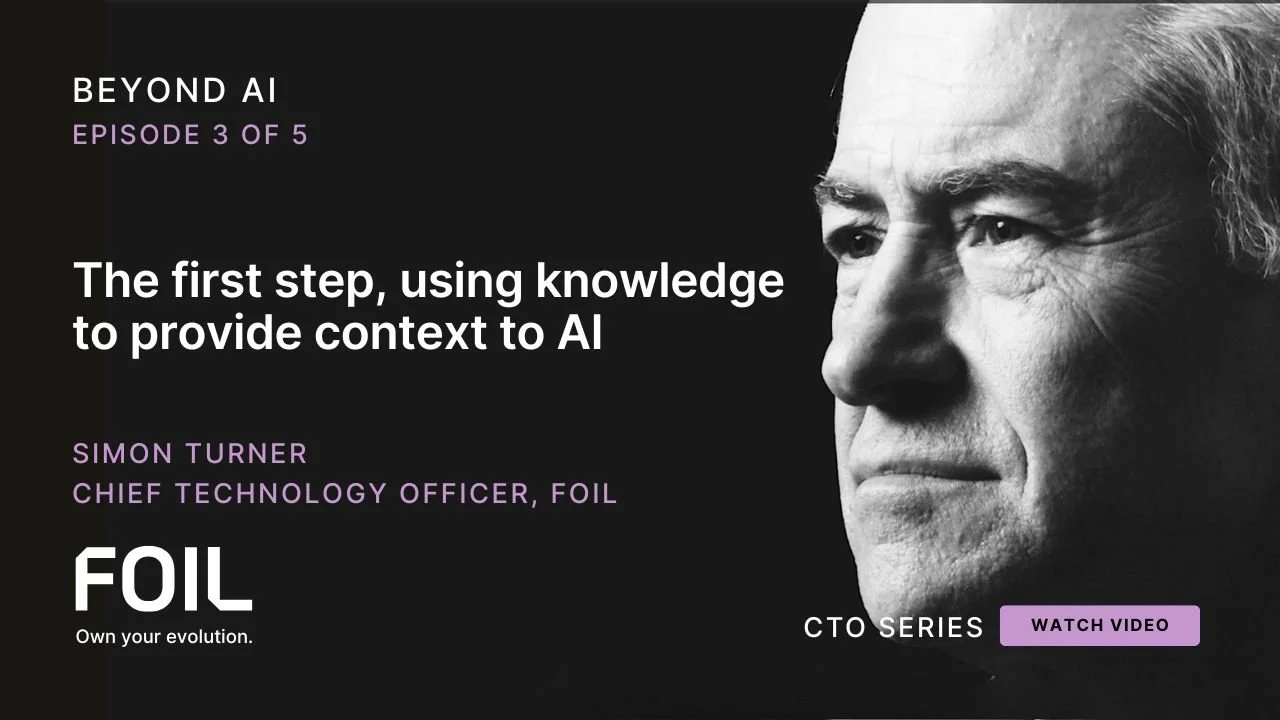 BEYOND AI
EPISODE 3 OF 5

The first step, using knowledge to provide context to AI

SIMON TURNER
CHIEF TECHNOLOGY OFFICER, FOIL

FOIL
Own your evolution.

CTO SERIES

WATCH VIDEO